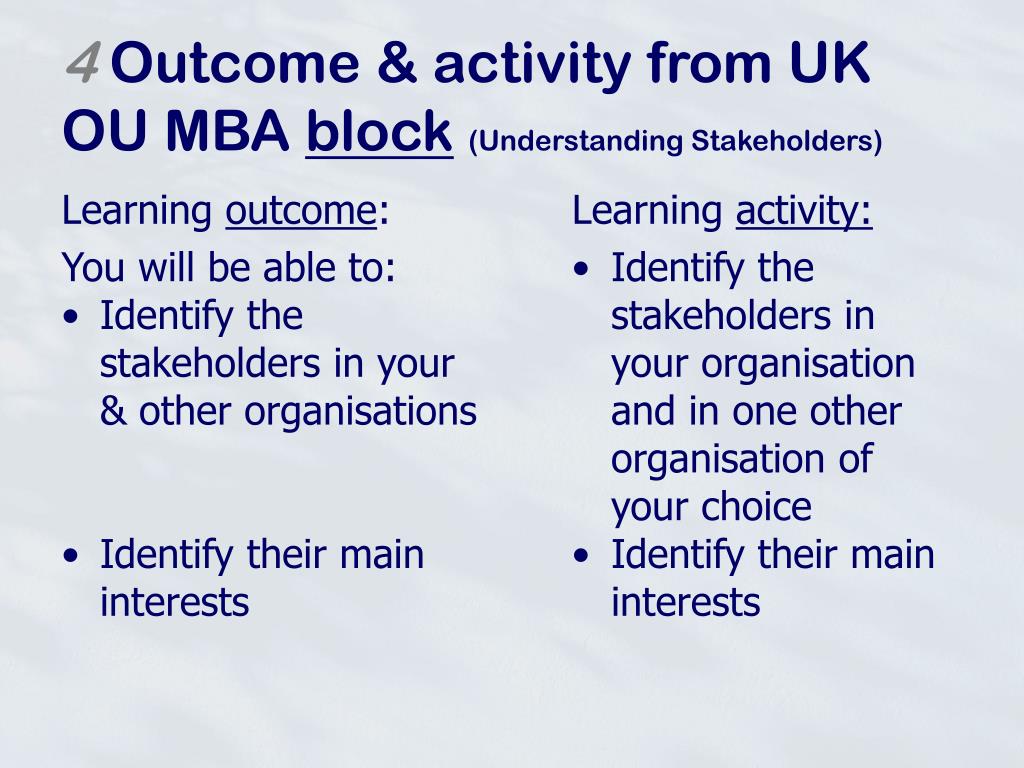 4 Outcome & activity from UK OU MBA block (Understanding Stakeholders)

Learning outcome:

You will be able to:
• Identify the stakeholders in your & other organisations

• Identify their main interests

Learning activity:

• Identify the stakeholders in your organisation and in one other organisation of your choice
• Identify their main interests